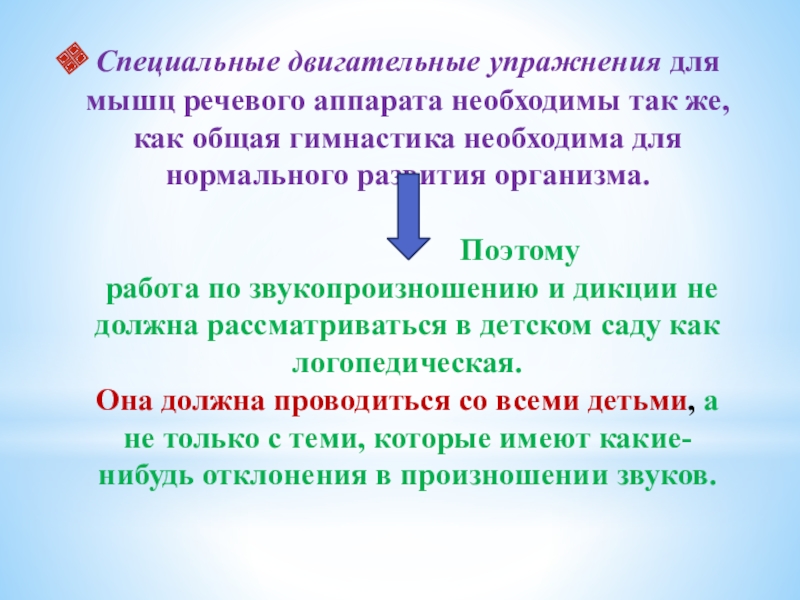 Специальные двигательные упражнения для мышц речевого аппарата необходимы так же, как общая гимнастика необходима для нормального развития организма.

Поэтому
работа по звукопроизношению и дикции не должна рассматриваться в детском саду как логопедическая.
Она должна проводиться со всеми детьми, а не только с теми, которые имеют какие-нибудь отклонения в произношении звуков.